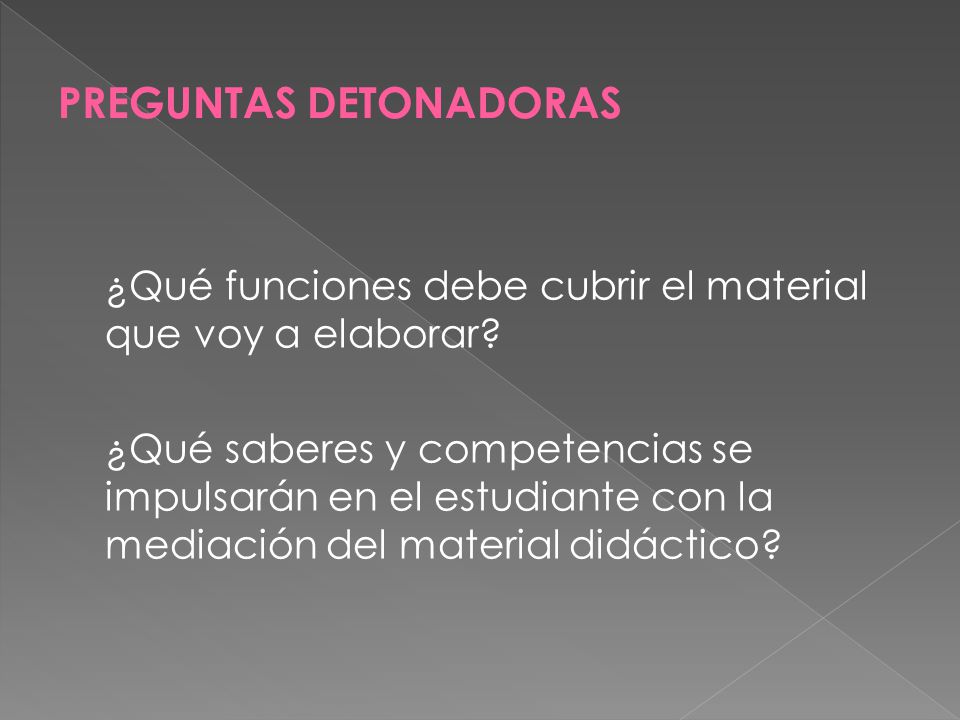 PREGUNTAS DETONADORAS

¿Qué funciones debe cubrir el material que voy a elaborar?

¿Qué saberes y competencias se impulsarán en el estudiante con la mediación del material didáctico?